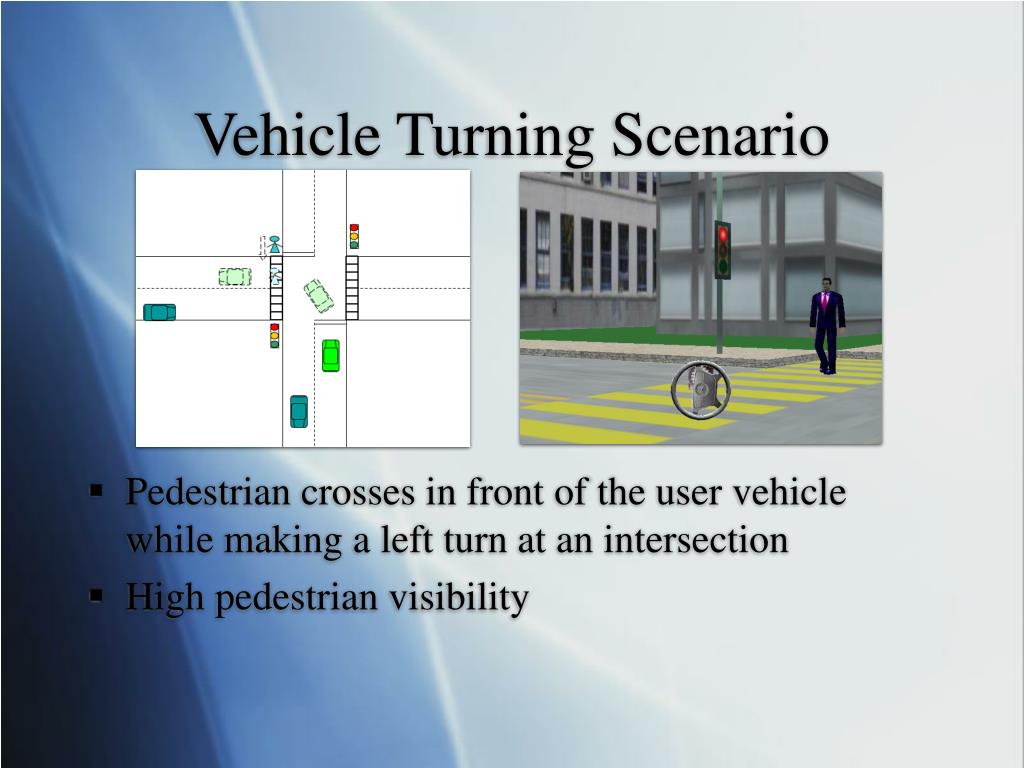 Vehicle Turning Scenario

▪ Pedestrian crosses in front of the user vehicle while making a left turn at an intersection
▪ High pedestrian visibility